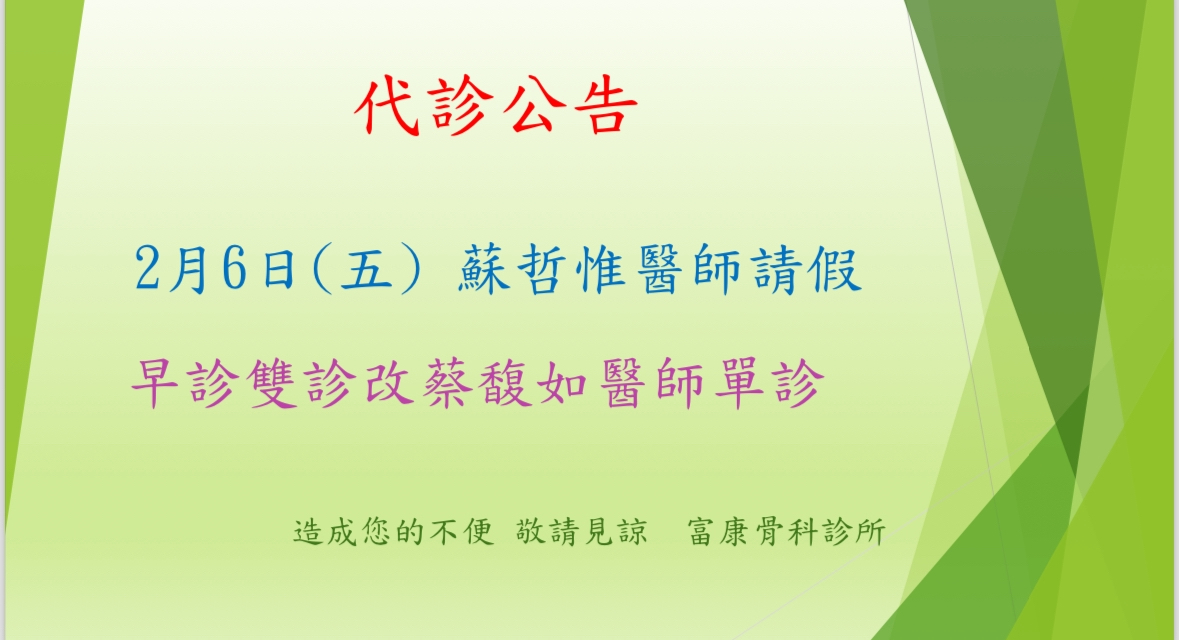 代診公告

2月6日(五) 蘇哲惟醫師請假

早診雙診改蔡馥如醫師單診

造成您的不便 敬請見諒 富康骨科診所